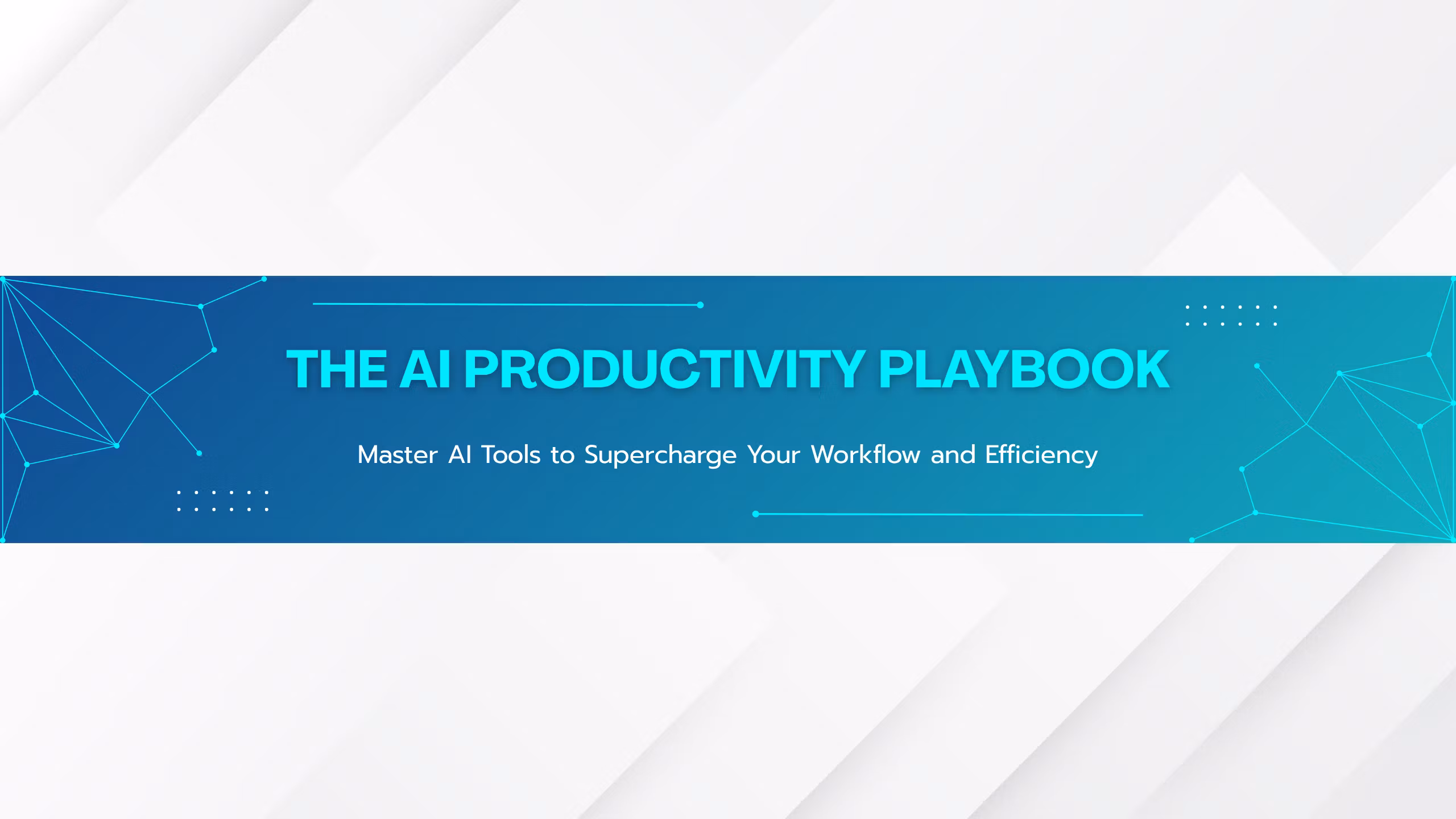 THE AI PRODUCTIVITY PLAYBOOK

Master AI Tools to Supercharge Your Workflow and Efficiency